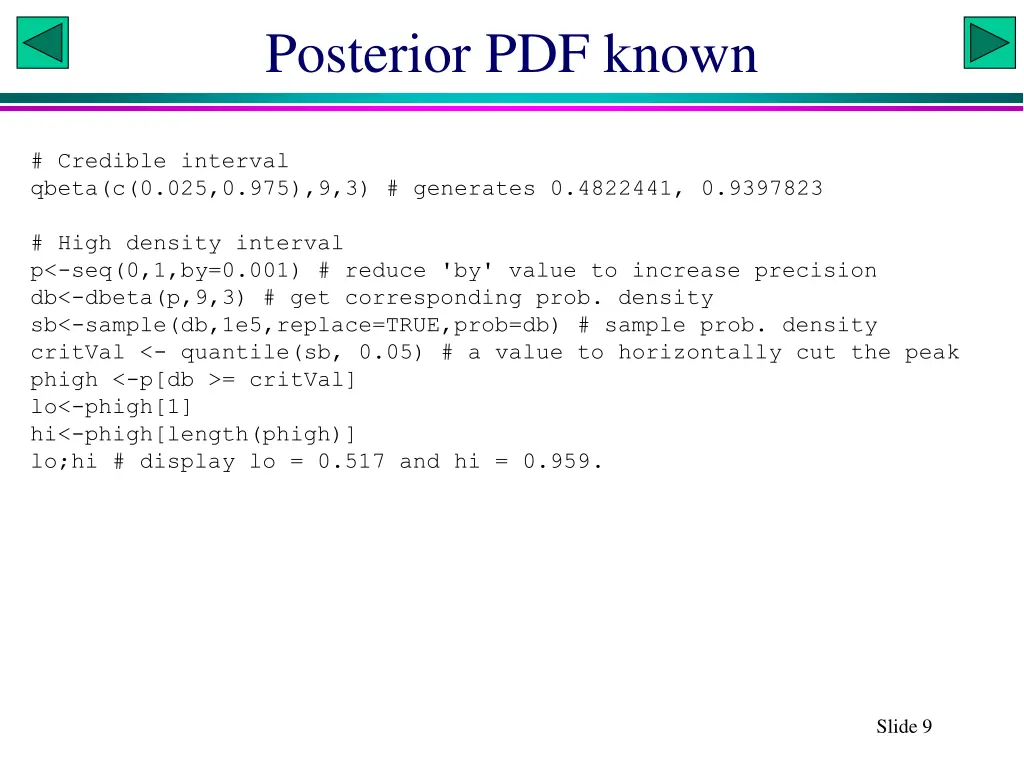 Posterior PDF known

# Credible interval
qbeta(c(0.025,0.975),9,3) # generates 0.4822441, 0.9397823

# High density interval
p<-seq(0,1,by=0.001) # reduce 'by' value to increase precision
db<-dbeta(p,9,3) # get corresponding prob. density
sb<-sample(db,1e5,replace=TRUE,prob=db) # sample prob. density
critVal <- quantile(sb, 0.05) # a value to horizontally cut the peak
phigh <-p[db >= critVal]
lo<-phigh[1]
hi<-phigh[length(phigh)]
lo;hi # display lo = 0.517 and hi = 0.959.

Slide 9